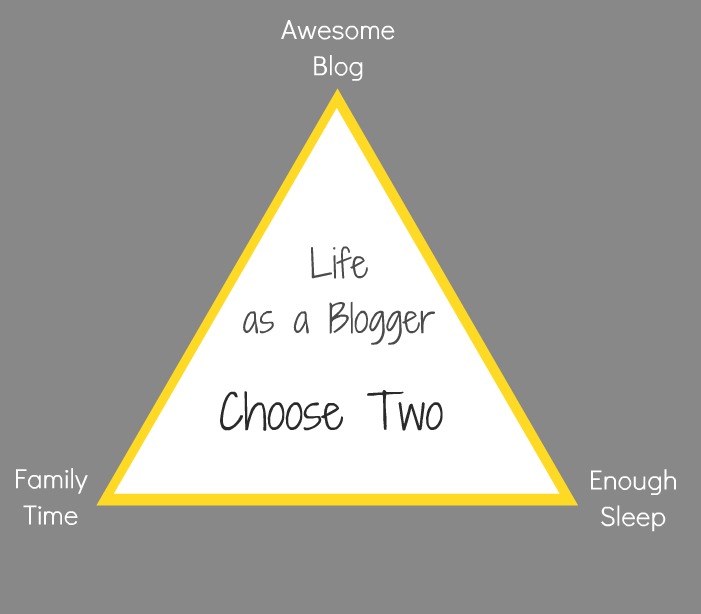 Awesome Blog

Life as a Blogger

Choose Two

Family Time

Enough Sleep